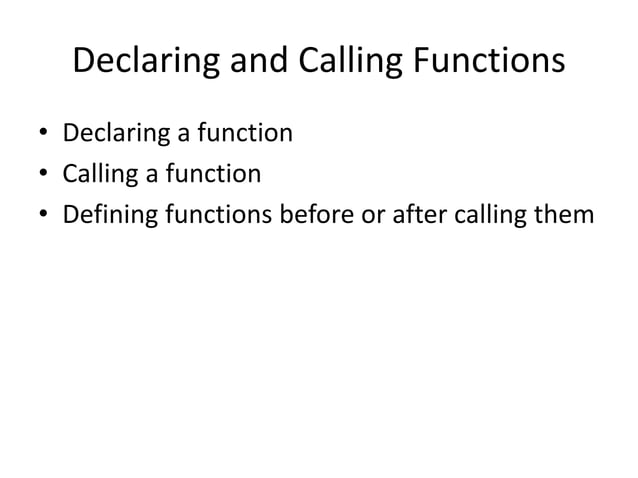 Declaring and Calling Functions

• Declaring a function
• Calling a function
• Defining functions before or after calling them